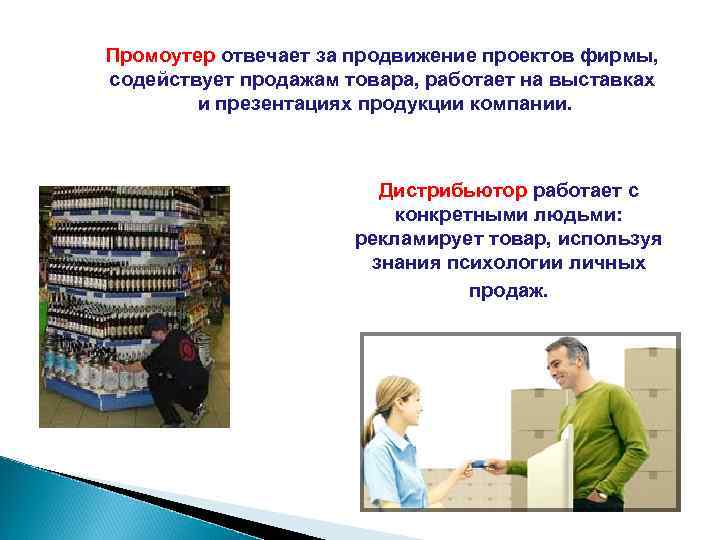 Промоутер отвечает за продвижение проектов фирмы, содействует продажам товара, работает на выставках и презентациях продукции компании.

Дистрибьютор работает с конкретными людьми: рекламирует товар, используя знания психологии личных продаж.